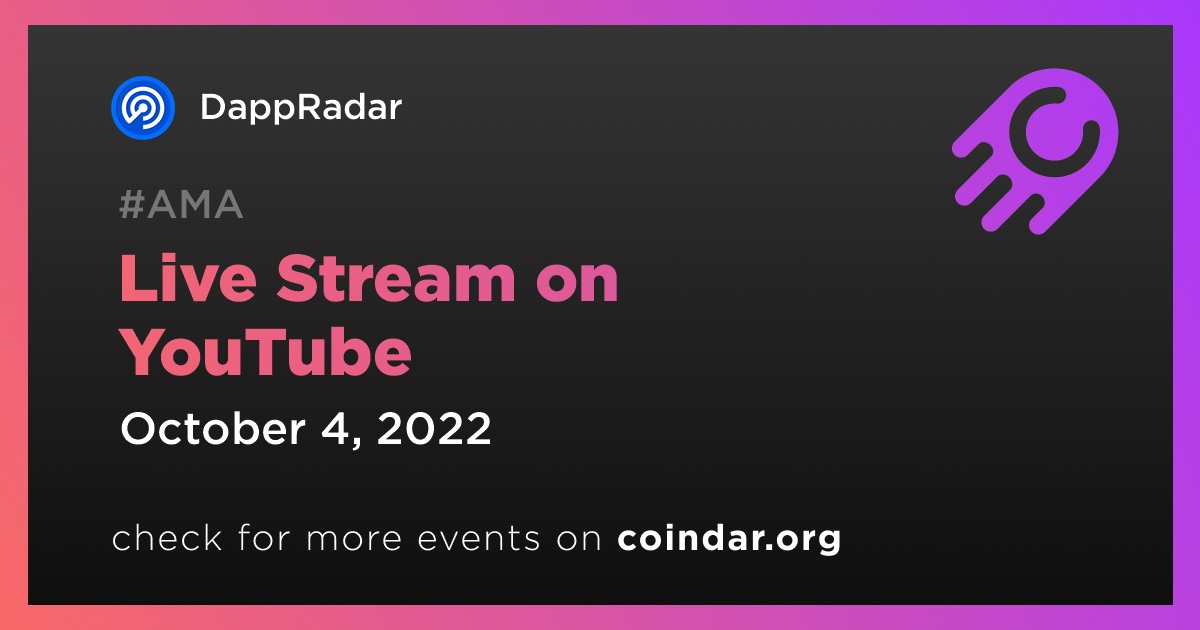 DappRadar

#AMA

Live Stream on YouTube

October 4, 2022

check for more events on coindar.org